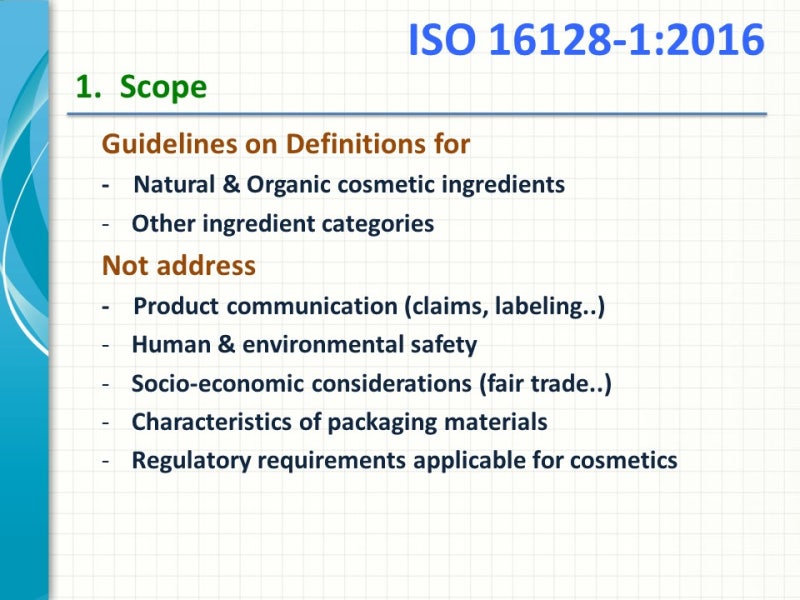 ISO 16128-1:2016

1. Scope

Guidelines on Definitions for

- Natural & Organic cosmetic ingredients
- Other ingredient categories

Not address

- Product communication (claims, labeling..)
- Human & environmental safety
- Socio-economic considerations (fair trade..)
- Characteristics of packaging materials
- Regulatory requirements applicable for cosmetics